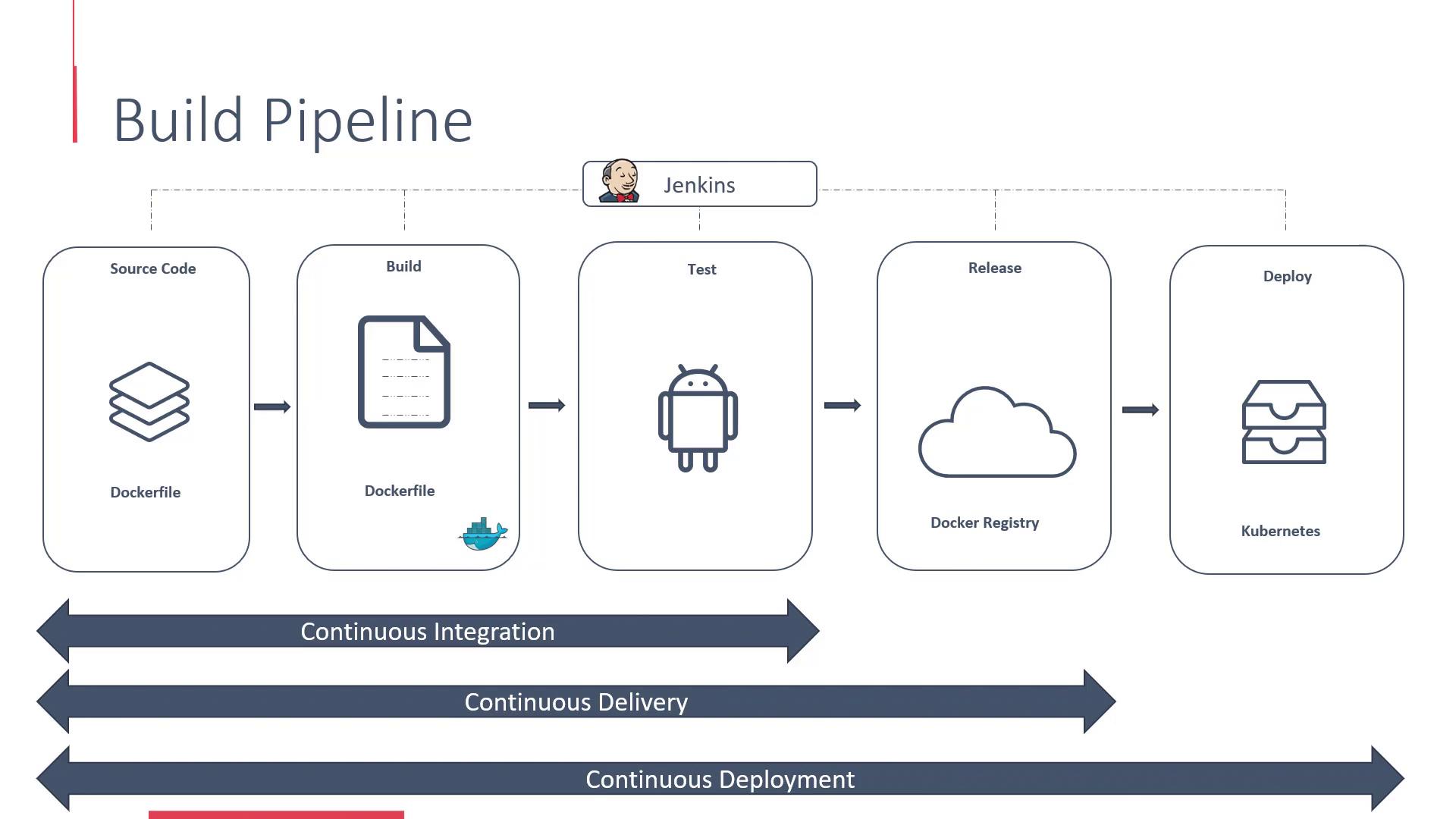 Build Pipeline

Jenkins

Source Code

Dockerfile

Build

Dockerfile

Test

Release

Docker Registry

Deploy

Kubernetes

Continuous Integration

Continuous Delivery

Continuous Deployment